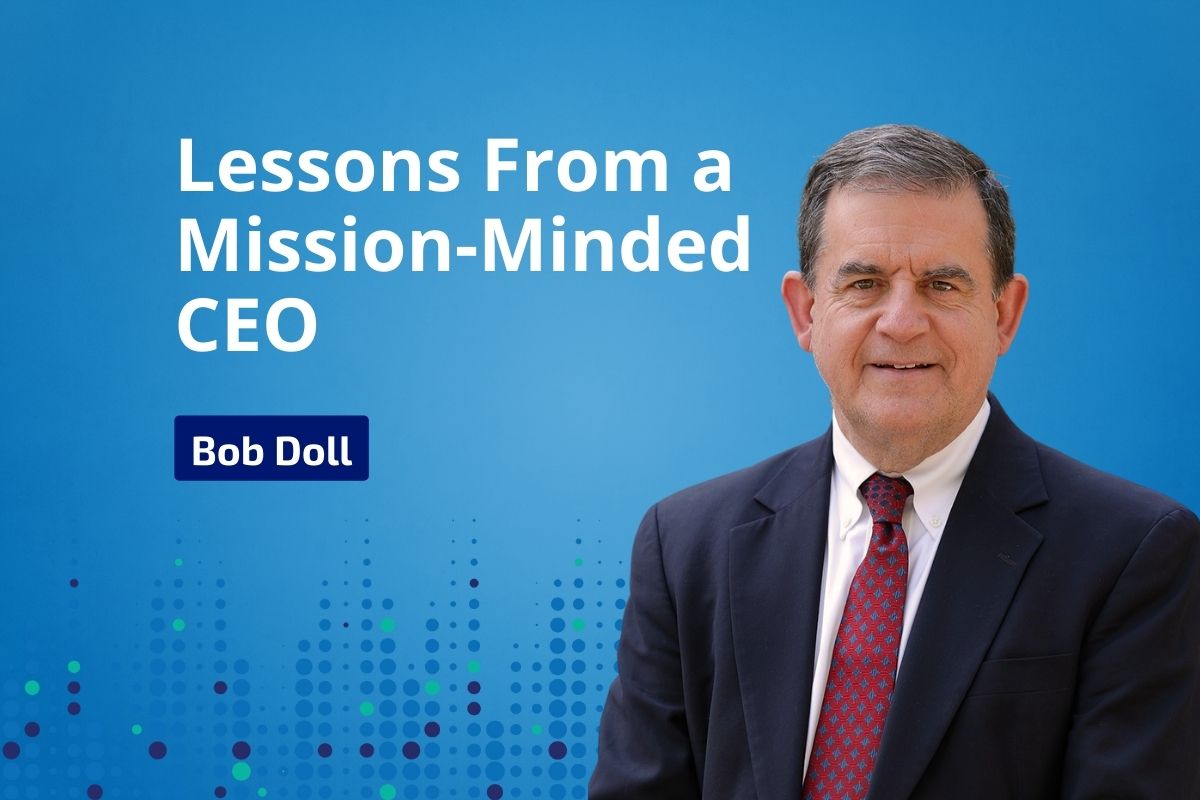 Lessons From a Mission-Minded CEO

Bob Doll